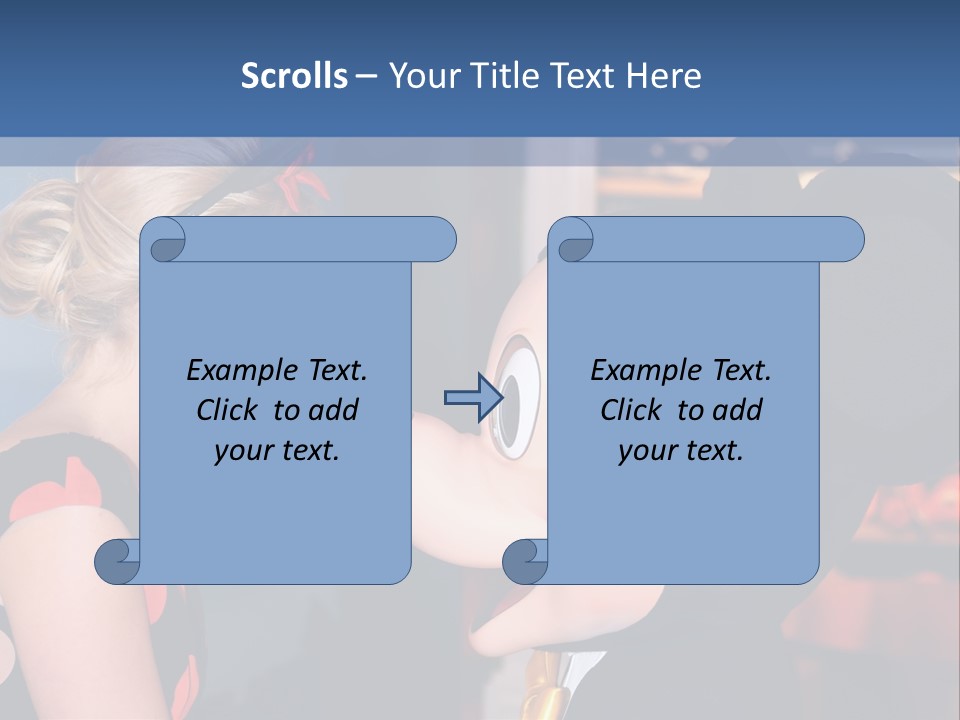 Scrolls – Your Title Text Here

Example Text. Click to add your text.

Example Text. Click to add your text.